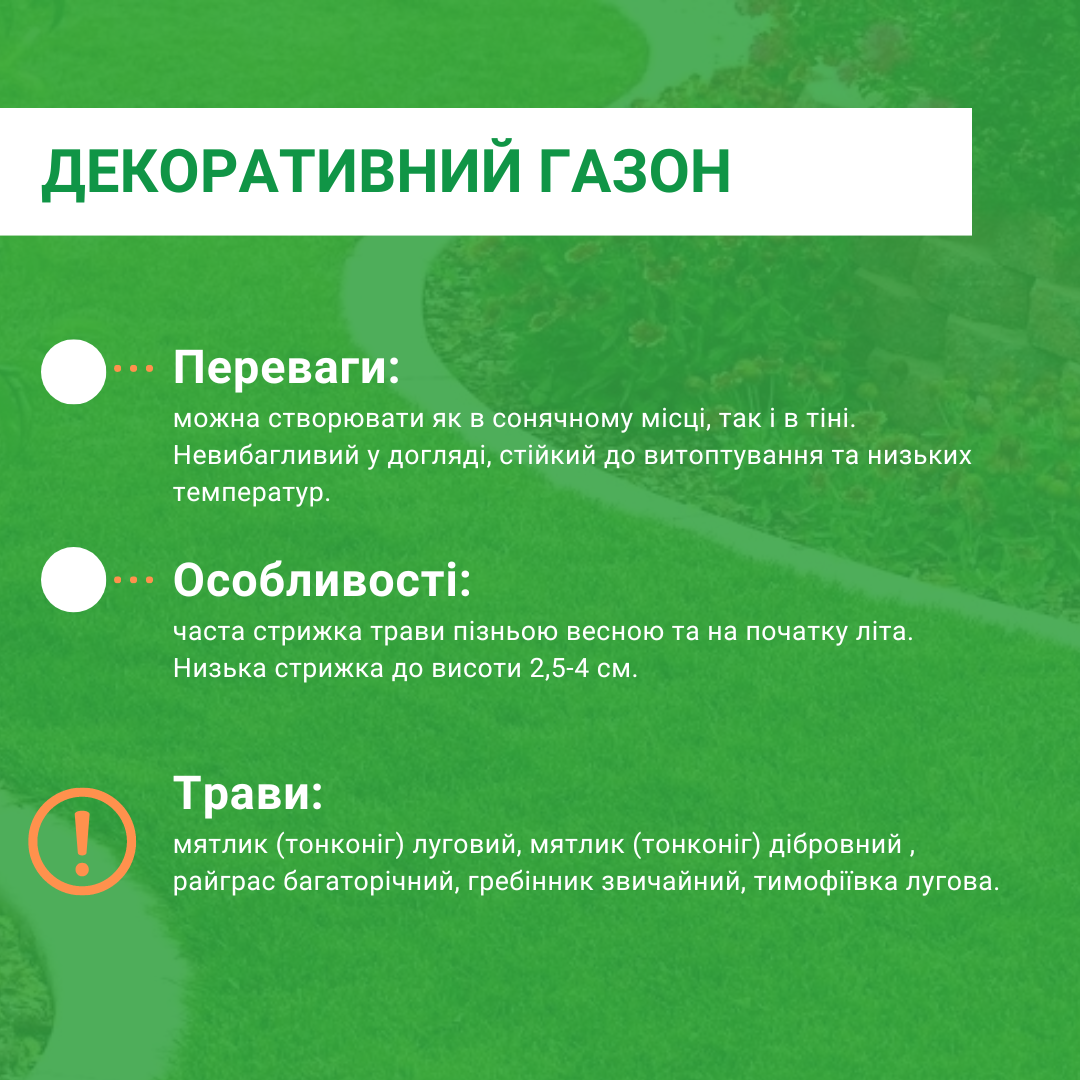 ДЕКОРАТИВНИЙ ГАЗОН

Переваги:
можна створювати як в сонячному місці, так і в тіні. Невибагливий у догляді, стійкий до витоптування та низьких температур.

Особливості:
часта стрижка трави пізньою весною та на початку літа. Низька стрижка до висоти 2,5-4 см.

!

Трави:
мятлик (тонконіг) луговий, мятлик (тонконіг) дібровний , райграс багаторічний, гребінник звичайний, тимофіївка лугова.